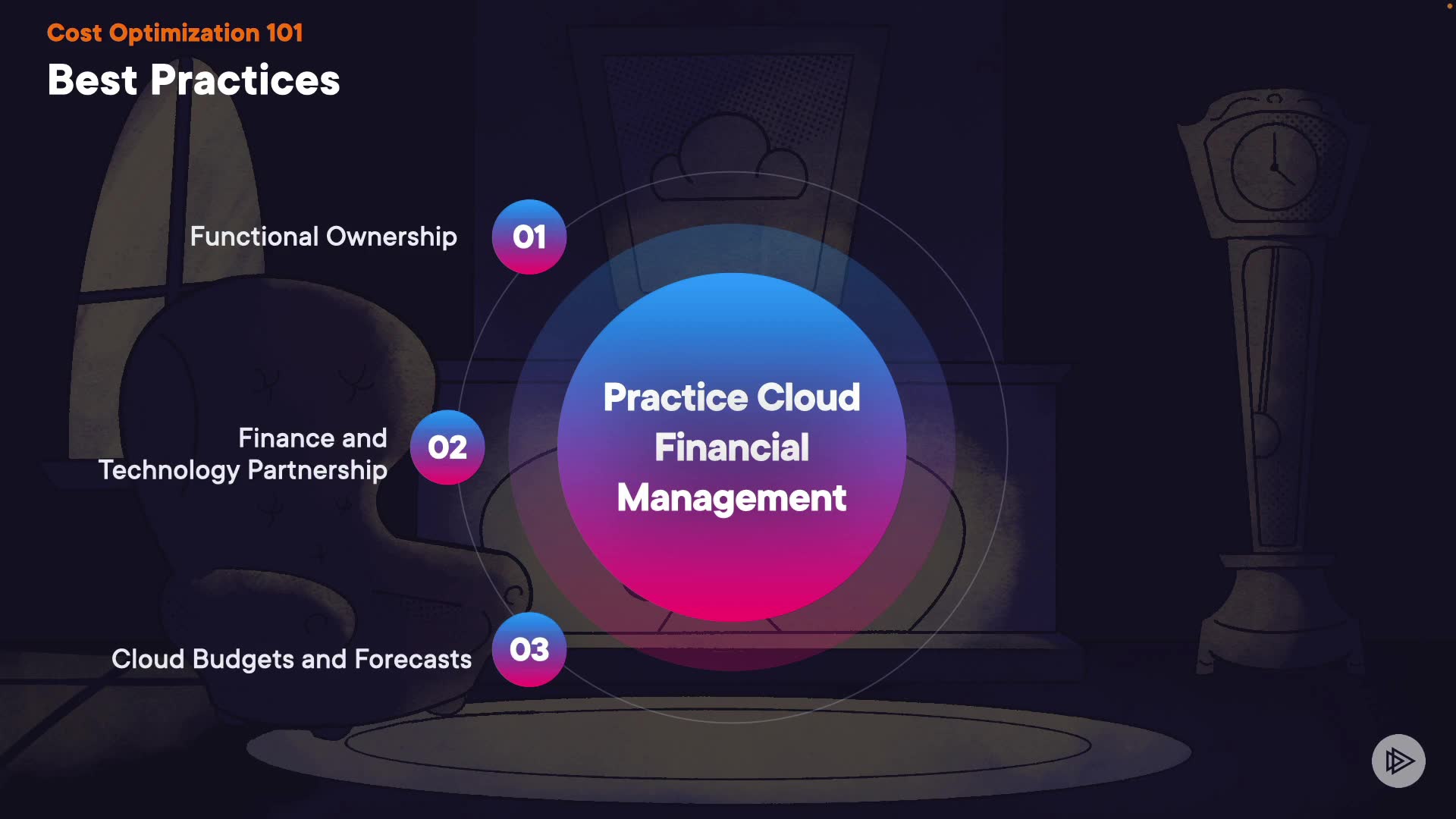 Cost Optimization 101

Best Practices

Functional Ownership 01

Finance and Technology Partnership 02

Cloud Budgets and Forecasts 03

Practice Cloud Financial Management